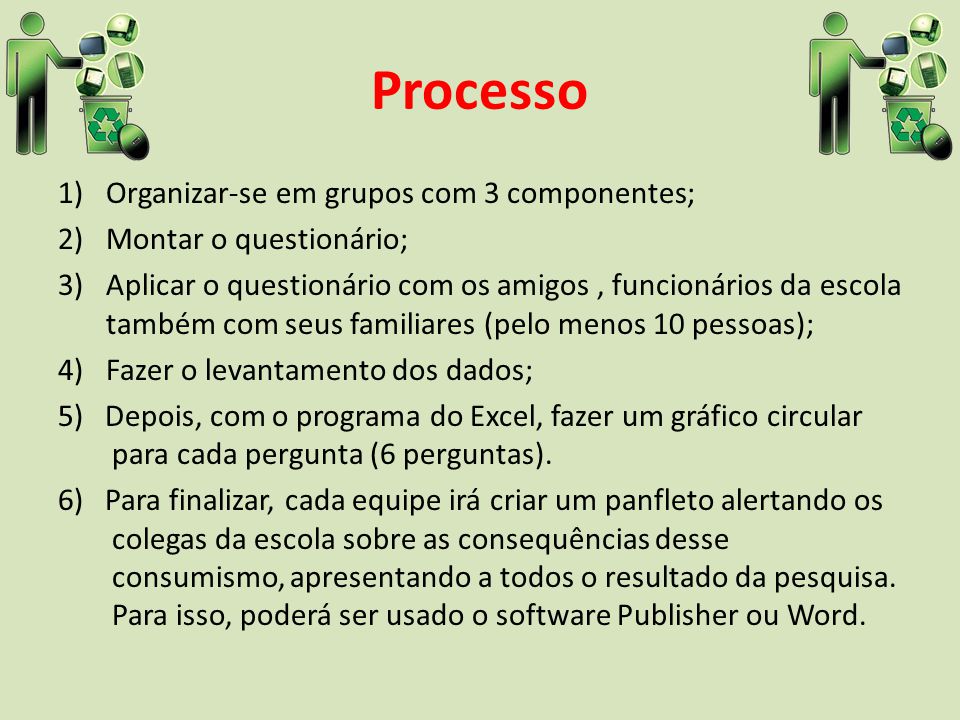 Processo

1) Organizar-se em grupos com 3 componentes;

2) Montar o questionário;

3) Aplicar o questionário com os amigos , funcionários da escola também com seus familiares (pelo menos 10 pessoas);

4) Fazer o levantamento dos dados;

5) Depois, com o programa do Excel, fazer um gráfico circular para cada pergunta (6 perguntas).

6) Para finalizar, cada equipe irá criar um panfleto alertando os colegas da escola sobre as consequências desse consumismo, apresentando a todos o resultado da pesquisa. Para isso, poderá ser usado o software Publisher ou Word.